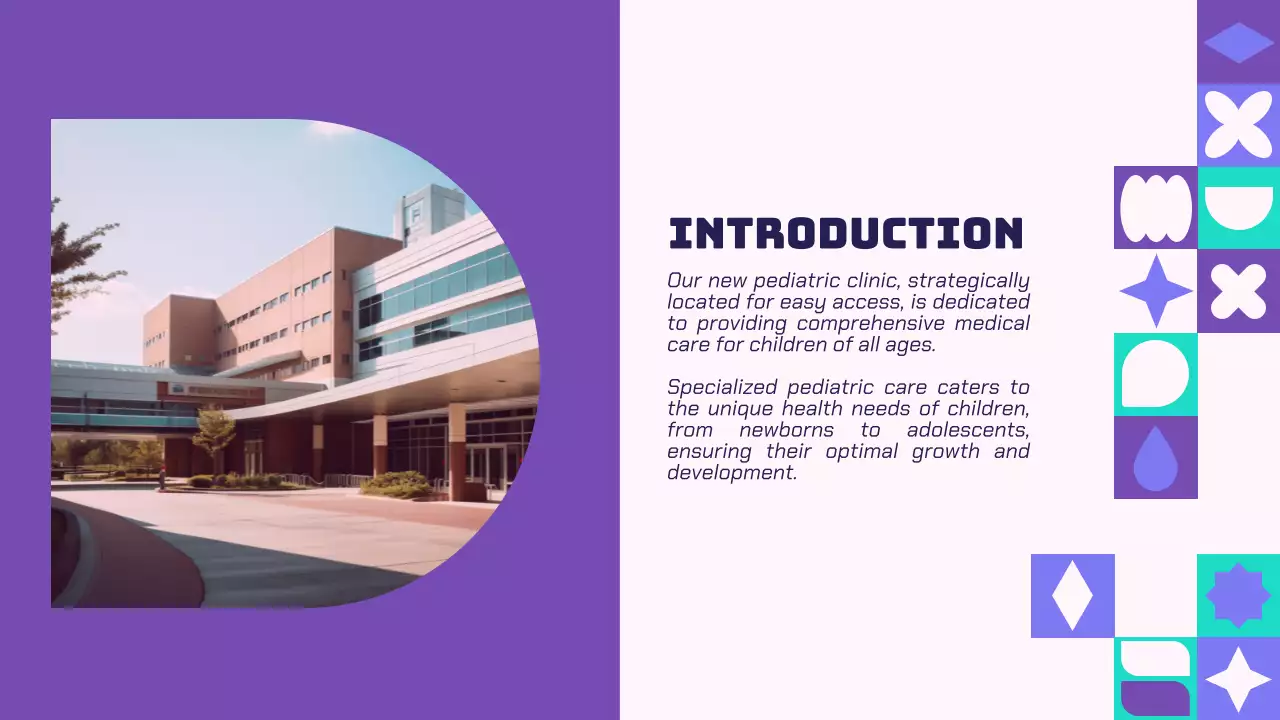 INTRODUCTION

Our new pediatric clinic, strategically located for easy access, is dedicated to providing comprehensive medical care for children of all ages.

Specialized pediatric care caters to the unique health needs of children, from newborns to adolescents, ensuring their optimal growth and development.